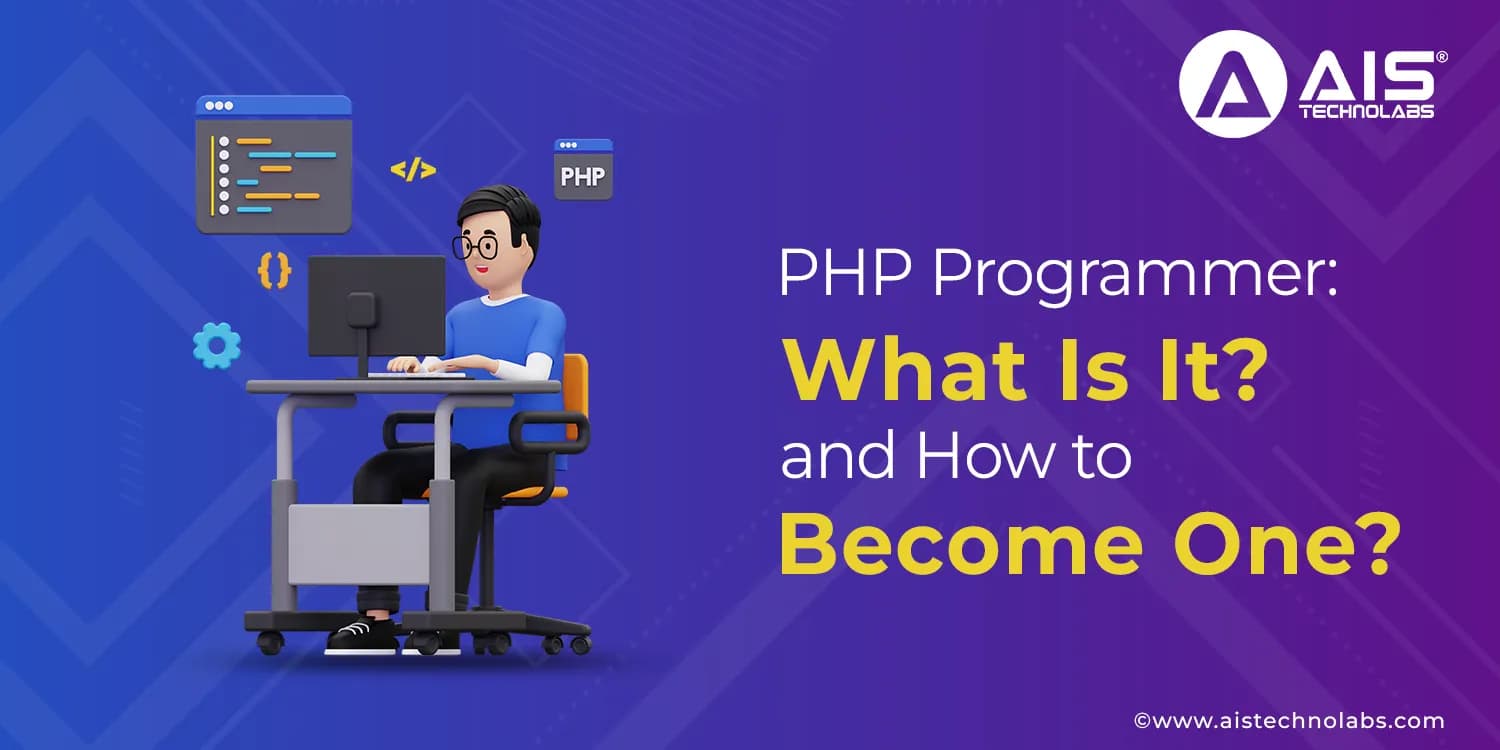 AIS®
TECHNOLABS

</>

PHP

{}

PHP Programmer:
What Is It?
and How to
Become One?

©www.aistechnolabs.com